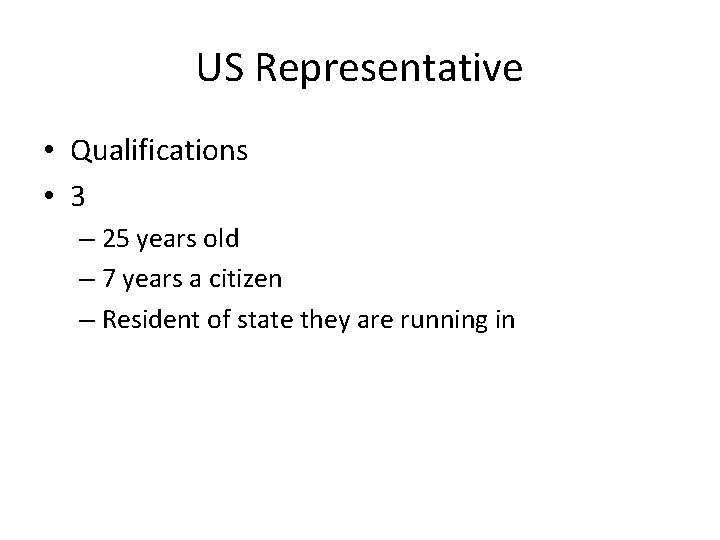 US Representative

• Qualifications
• 3
– 25 years old
– 7 years a citizen
– Resident of state they are running in